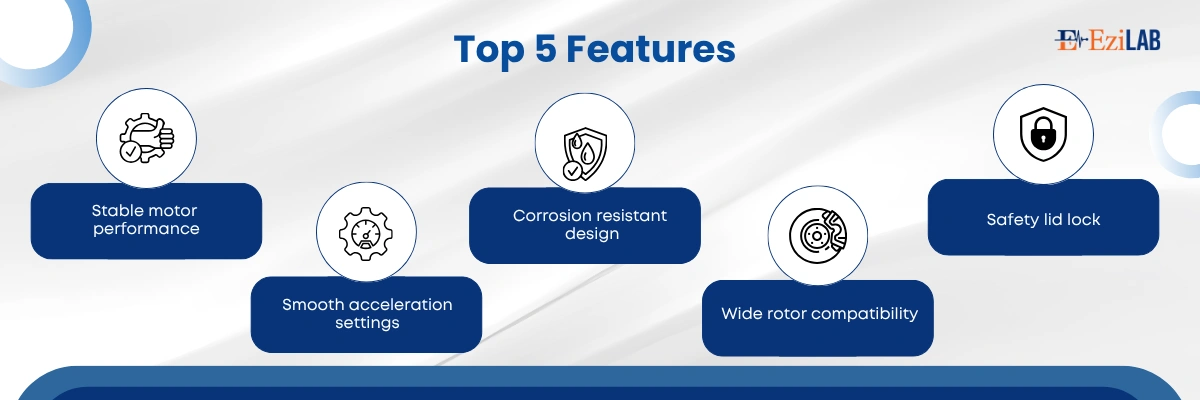 Top 5 Features

EziLAB

Stable motor performance

Smooth acceleration settings

Corrosion resistant design

Wide rotor compatibility

Safety lid lock